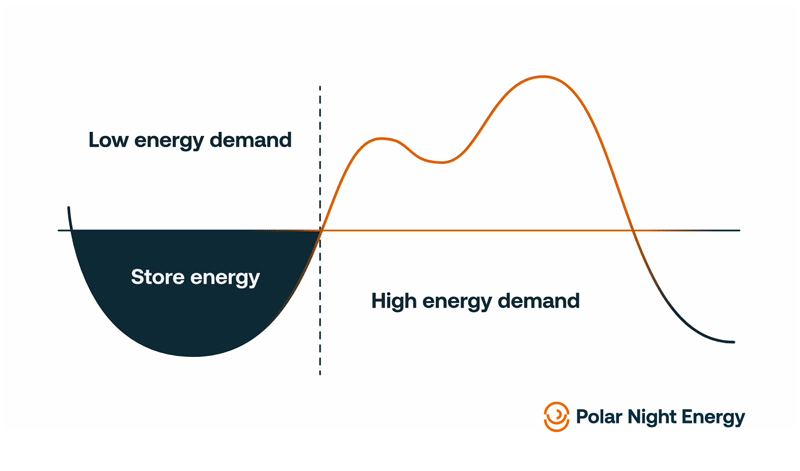 Low energy demand

Store energy

High energy demand

Polar Night Energy